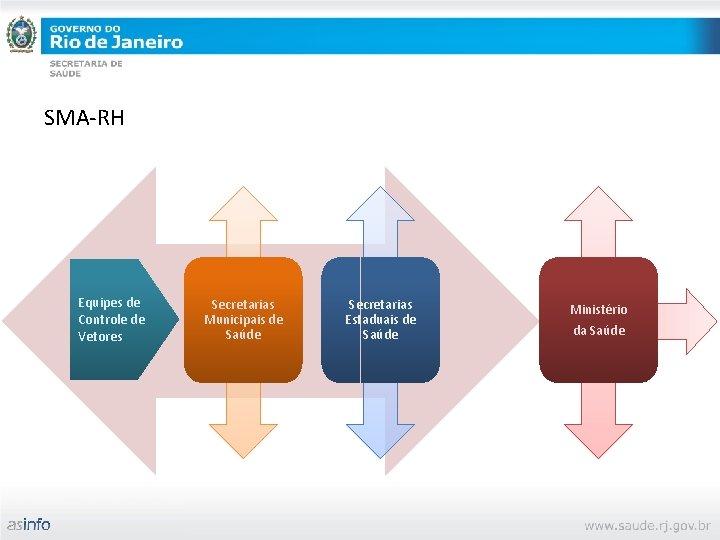 GOVERNO DO
Rio de Janeiro
SECRETARIA DE SAÚDE

SMA-RH

Equipes de Controle de Vetores

Secretarias Municipais de Saúde

Secretarias Estaduais de Saúde

Ministério da Saúde

asinfo

www.saude.rj.gov.br